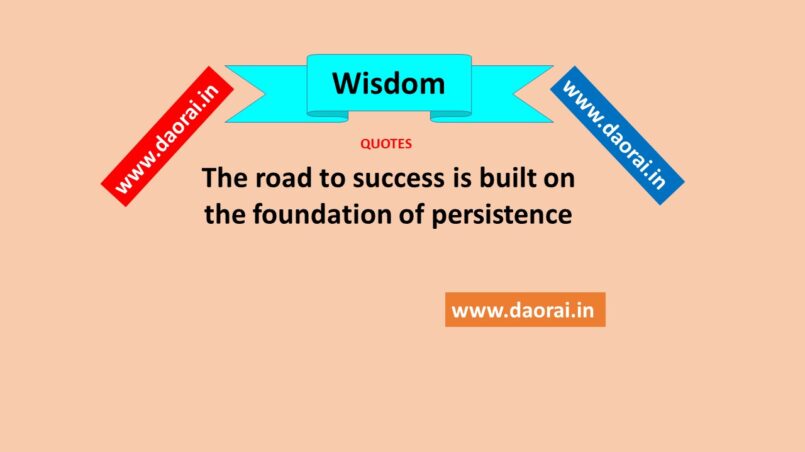 www.daorai.in

Wisdom

www.daorai.in

QUOTES

The road to success is built on the foundation of persistence

www.daorai.in